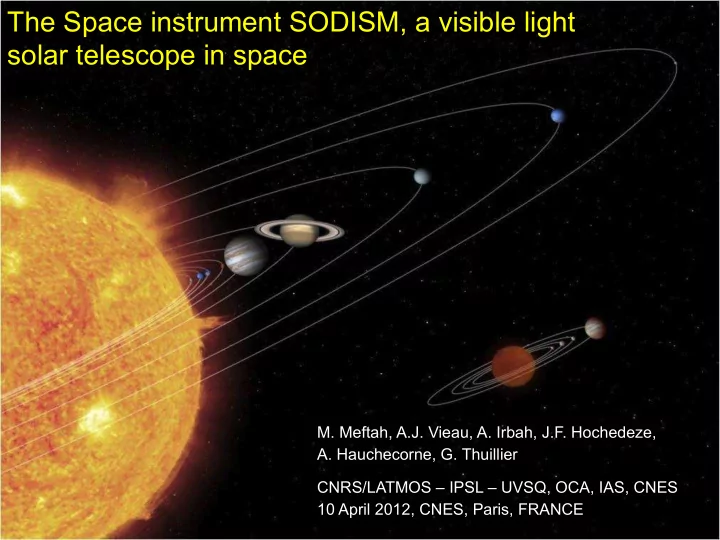 The Space instrument SODISM, a visible light solar telescope in space

M. Meftah, A.J. Vieau, A. Irbah, J.F. Hochedeze, A. Hauchecorne, G. Thuillier

CNRS/LATMOS – IPSL – UVSQ, OCA, IAS, CNES
10 April 2012, CNES, Paris, FRANCE